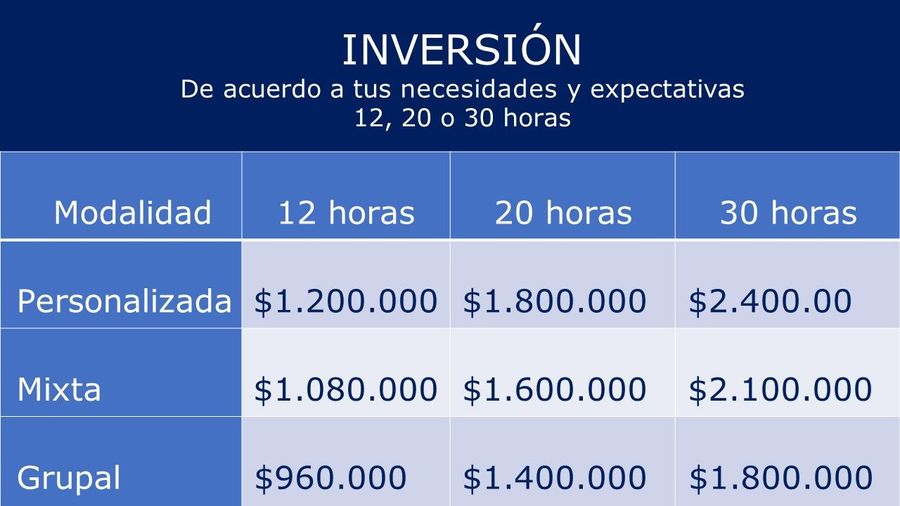 INVERSIÓN
De acuerdo a tus necesidades y expectativas
12, 20 o 30 horas

| Modalidad | 12 horas | 20 horas | 30 horas |
|---|---|---|---|
| Personalizada | \$1.200.000 | \$1.800.000 | \$2.400.00 |
| Mixta | \$1.080.000 | \$1.600.000 | \$2.100.000 |
| Grupal | \$960.000 | \$1.400.000 | \$1.800.000 |